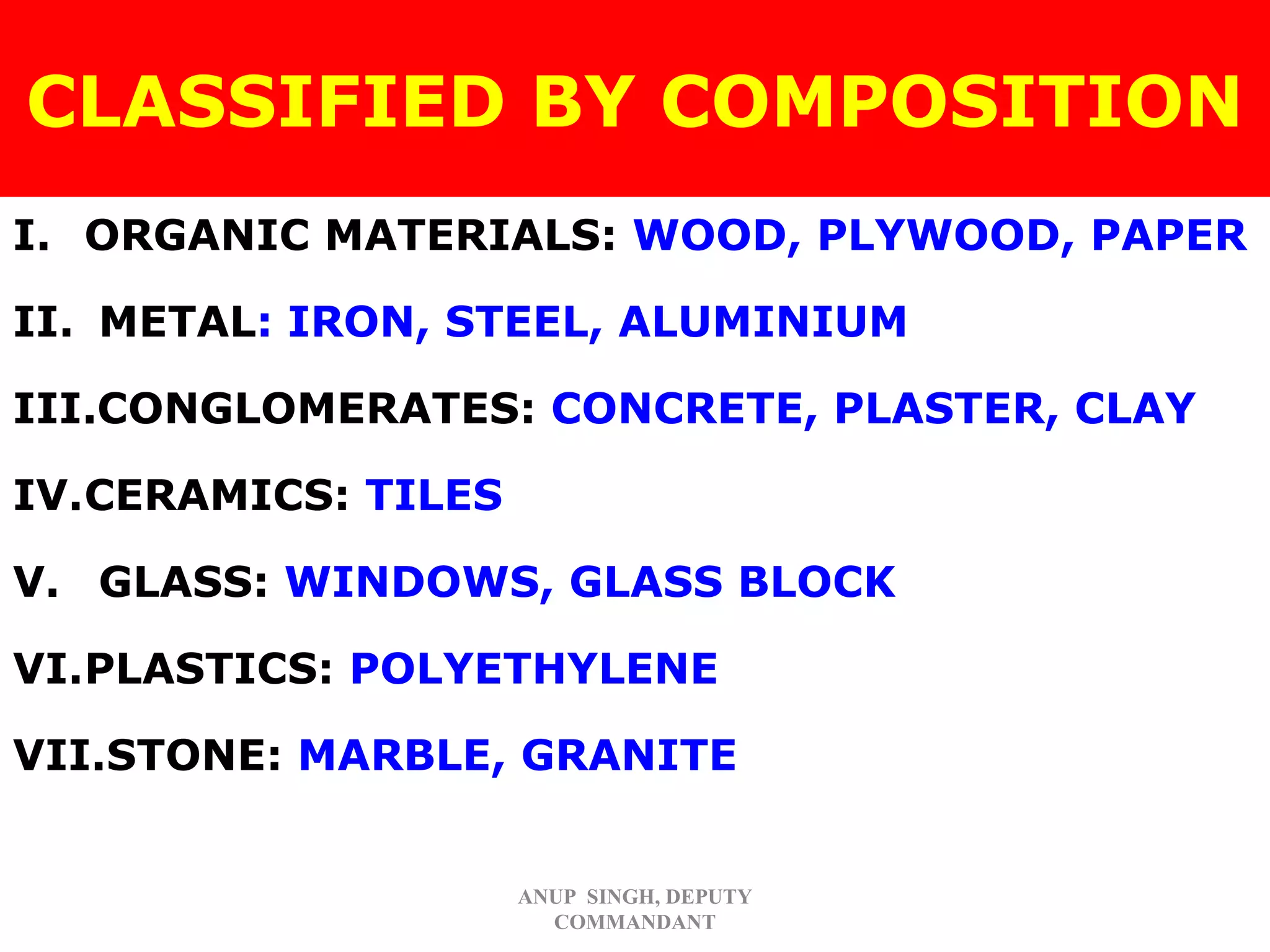 CLASSIFIED BY COMPOSITION

I. ORGANIC MATERIALS: WOOD, PLYWOOD, PAPER

II. METAL: IRON, STEEL, ALUMINIUM

III.CONGLOMERATES: CONCRETE, PLASTER, CLAY

IV.CERAMICS: TILES

V. GLASS: WINDOWS, GLASS BLOCK

VI.PLASTICS: POLYETHYLENE

VII.STONE: MARBLE, GRANITE

ANUP SINGH, DEPUTY COMMANDANT